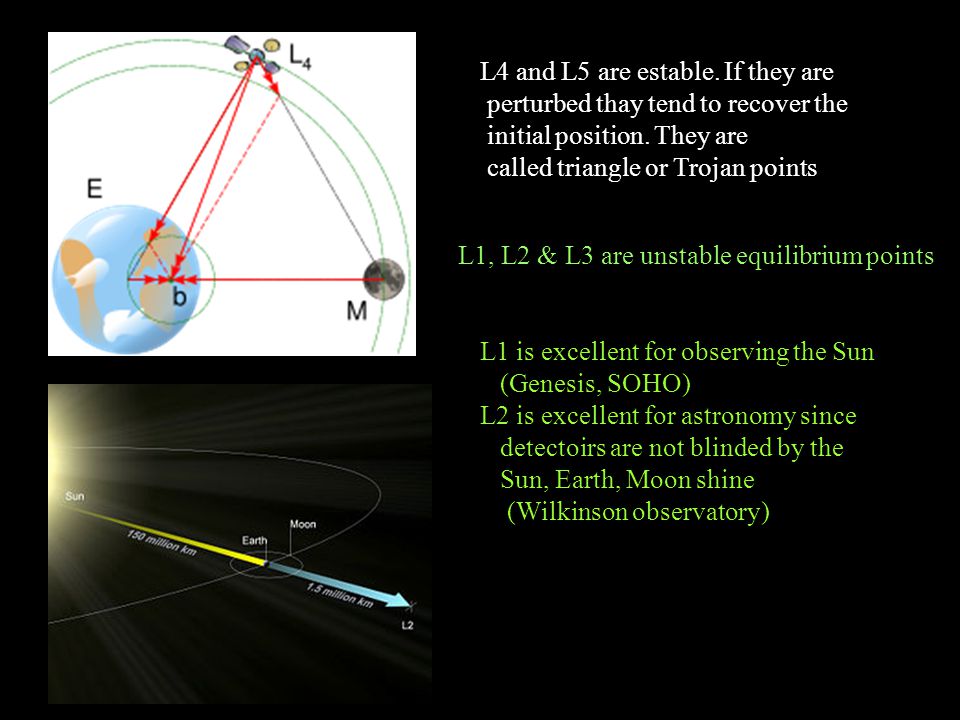 $L_4$

E

b

M

L4 and L5 are estable. If they are perturbed thay tend to recover the initial position. They are called triangle or Trojan points

L1, L2 & L3 are unstable equilibrium points

L1 is excellent for observing the Sun (Genesis, SOHO)
L2 is excellent for astronomy since detectoirs are not blinded by the Sun, Earth, Moon shine (Wilkinson observatory)

Sun

150 million km

Earth

Moon

1.5 million km

L2